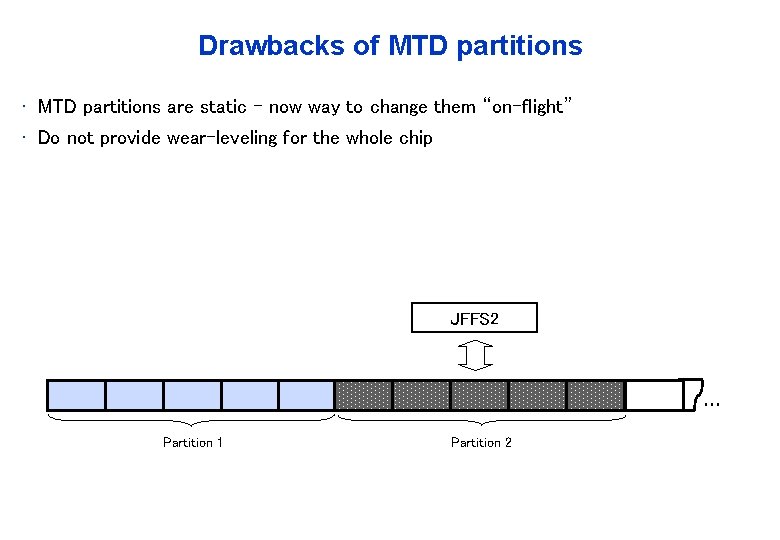 Drawbacks of MTD partitions

· MTD partitions are static – now way to change them "on-flight"

· Do not provide wear-leveling for the whole chip

JFFS2

...

Partition 1

Partition 2